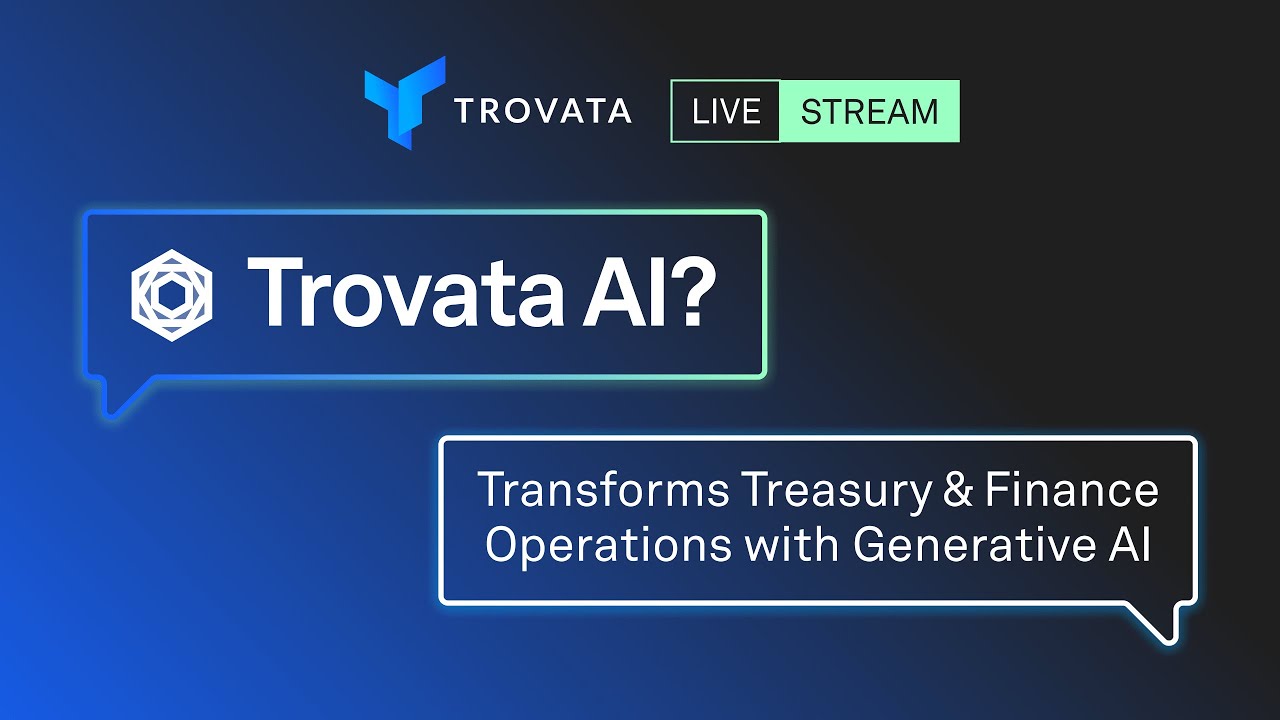 TROVATA LIVE STREAM

Trovata AI?

Transforms Treasury & Finance Operations with Generative AI